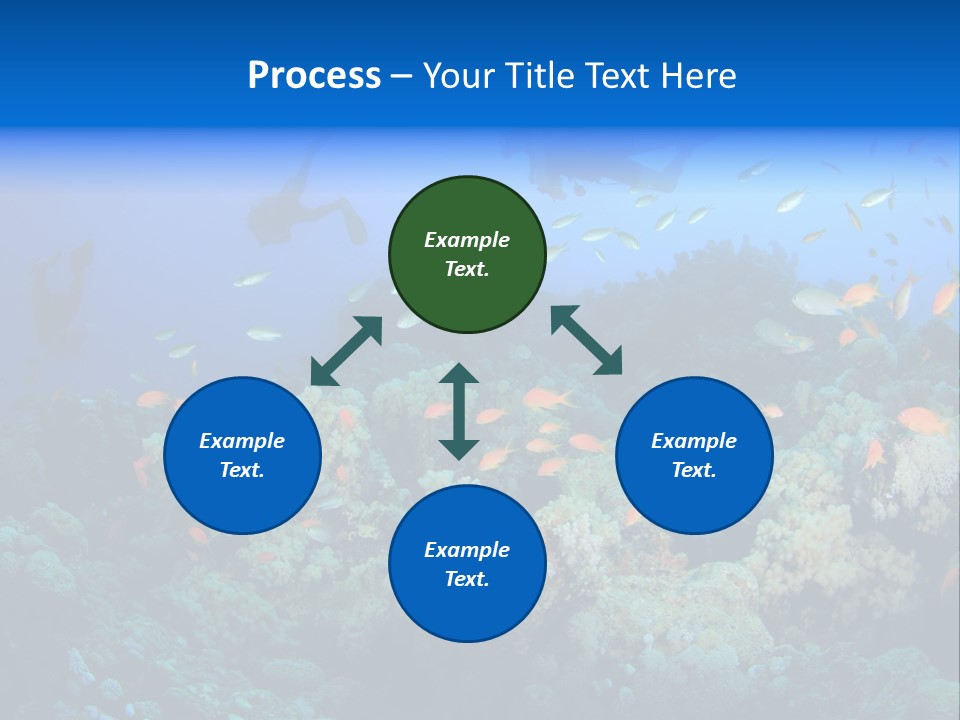 Process – Your Title Text Here

Example Text.

Example Text.

Example Text.

Example Text.